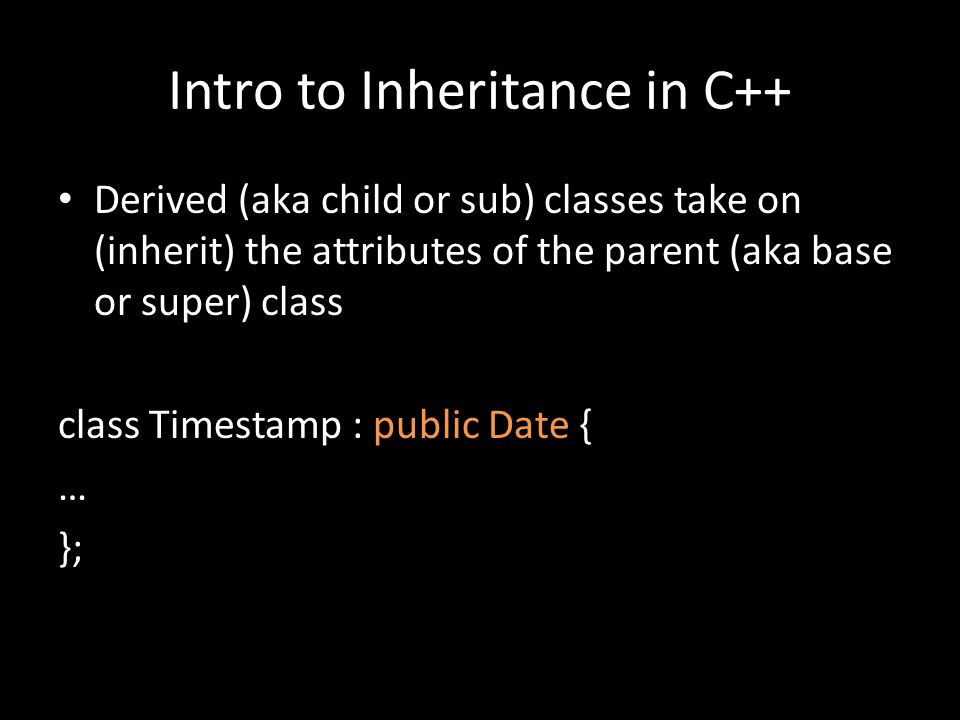 Intro to Inheritance in C++

• Derived (aka child or sub) classes take on (inherit) the attributes of the parent (aka base or super) class

class Timestamp : public Date {
…
};